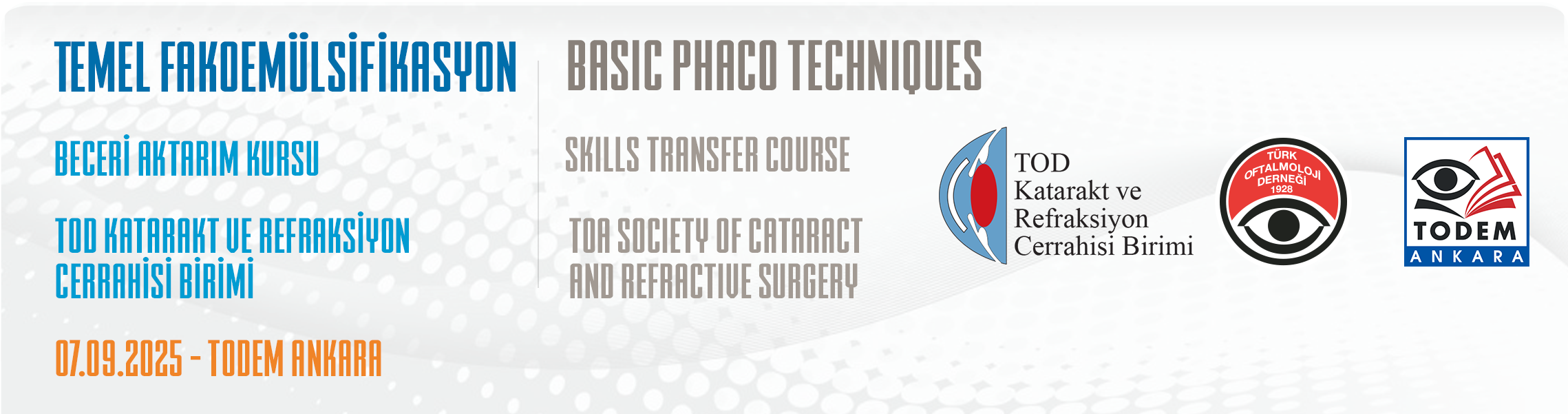 TEMEL FAKOEMÜLSİFİKASYON

BECERİ AKTARIM KURSU

TOD KATARAKT VE REFRAKSİYON CERRAHİSİ BİRİMİ

07.09.2025 - TODEM ANKARA

BASIC PHACO TECHNIQUES

SKILLS TRANSFER COURSE

TOA SOCIETY OF CATARACT AND REFRACTIVE SURGERY

TOD
Katarakt ve
Refraksiyon
Cerrahisi Birimi

TÜRK OFTALMOLOJİ DERNEĞİ 1928

TODEM
ANKARA